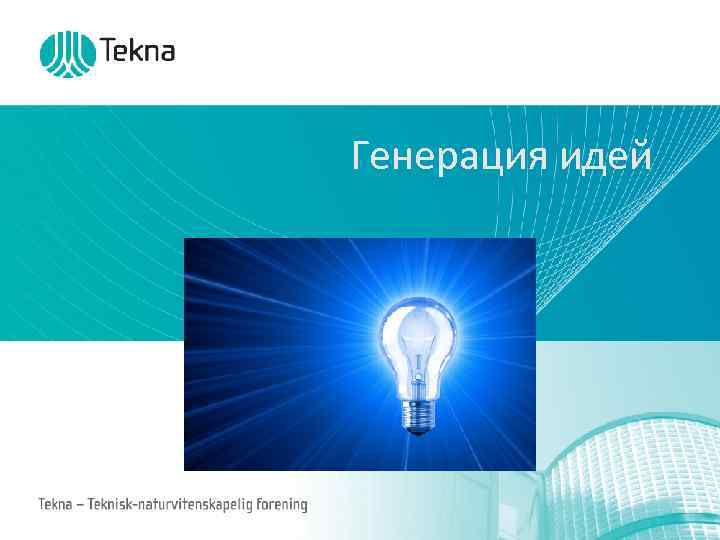 Tekna

Генерация идей

Tekna – Teknisk-naturvitenskapelig forening